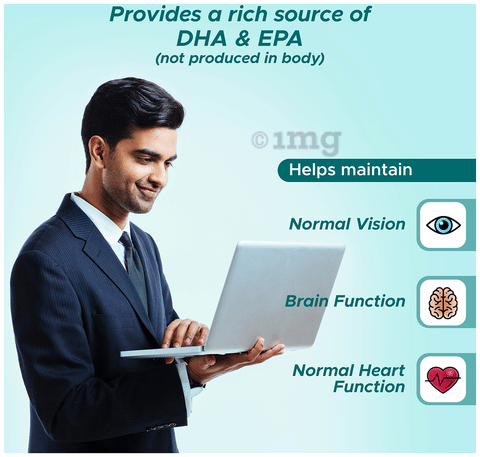 Provides a rich source of DHA & EPA
(not produced in body)

Helps maintain

Normal Vision

Brain Function

Normal Heart Function

©1mg